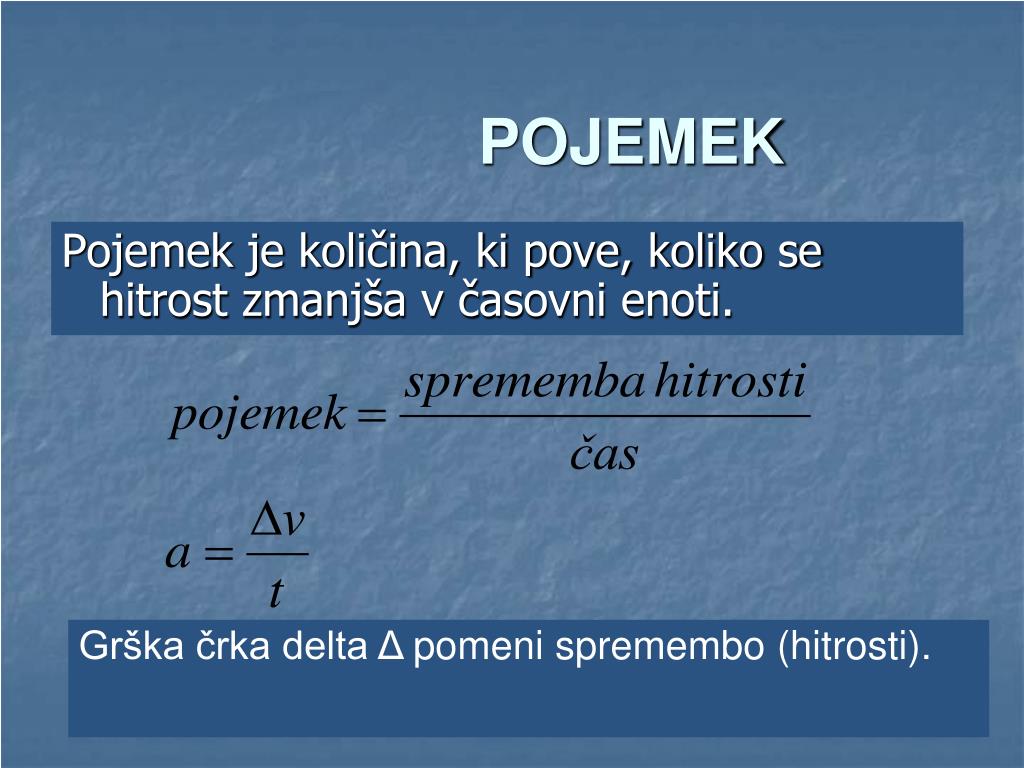 POJEMEK

Pojemek je količina, ki pove, koliko se hitrost zmanjša v časovni enoti.

$pojemek = \frac{sprememba\ hitrosti}{čas}$

$a = \frac{\Delta v}{t}$

Grška črka delta Δ pomeni spremembo (hitrosti).